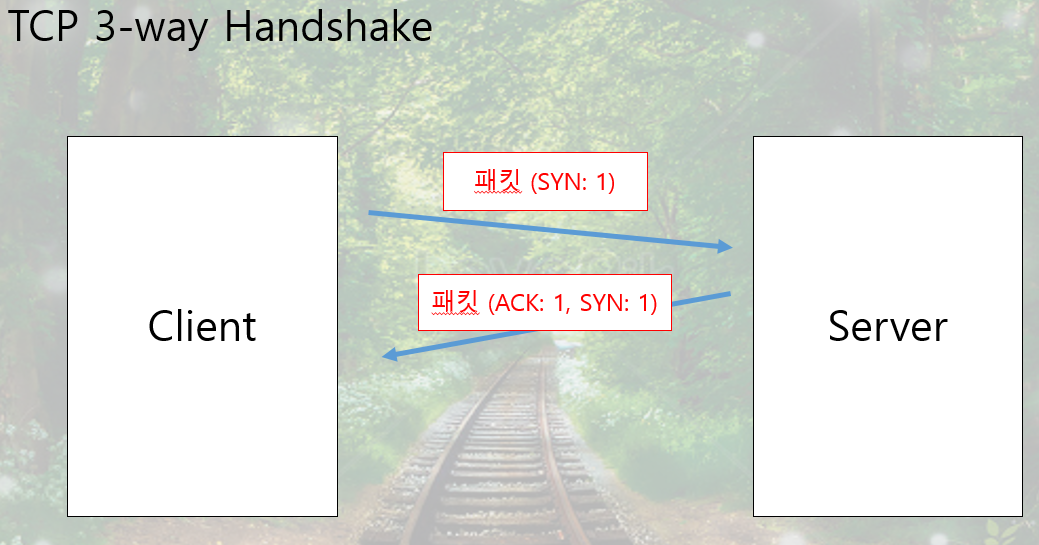 TCP 3-way Handshake

Client

패킷 (SYN: 1)

패킷 (ACK: 1, SYN: 1)

Server